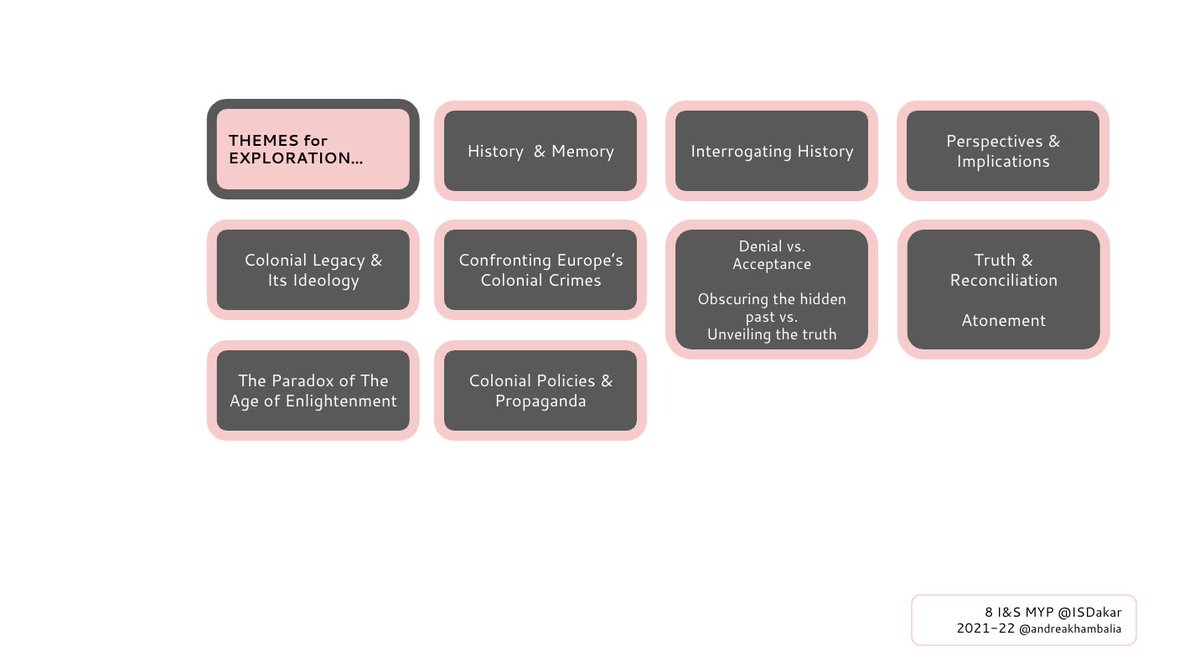 THEMES for EXPLORATION…

History & Memory

Interrogating History

Perspectives & Implications

Colonial Legacy & Its Ideology

Confronting Europe's Colonial Crimes

Denial vs. Acceptance

Obscuring the hidden past vs. Unveiling the truth

Truth & Reconciliation

Atonement

The Paradox of The Age of Enlightenment

Colonial Policies & Propaganda

8 I&S MYP @ISDakar
2021-22 @andreakhambalia